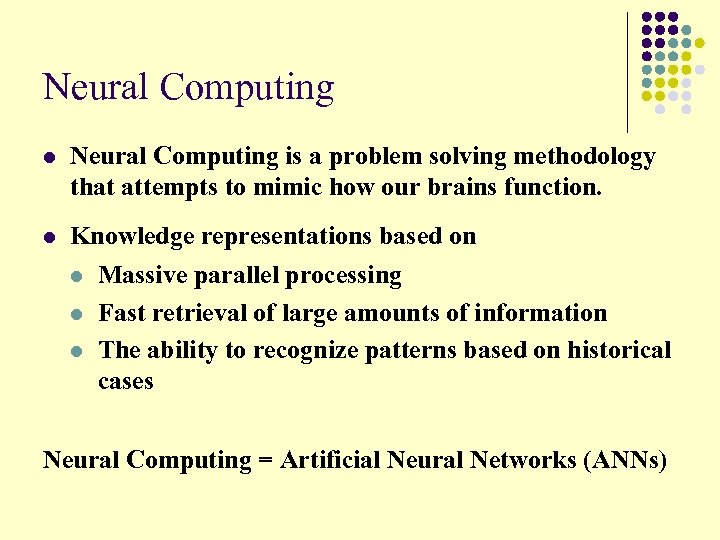 Neural Computing

- Neural Computing is a problem solving methodology that attempts to mimic how our brains function.
- Knowledge representations based on
  - Massive parallel processing
  - Fast retrieval of large amounts of information
  - The ability to recognize patterns based on historical cases

Neural Computing = Artificial Neural Networks (ANNs)